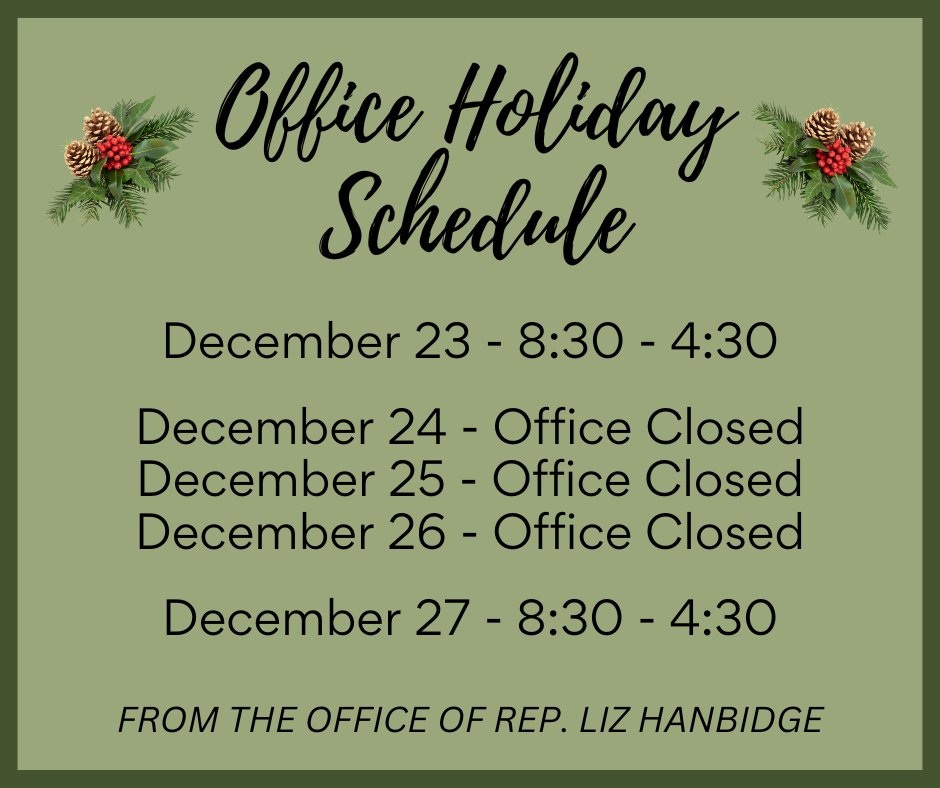 Office Holiday Schedule

December 23 - 8:30 - 4:30

December 24 - Office Closed
December 25 - Office Closed
December 26 - Office Closed

December 27 - 8:30 - 4:30

FROM THE OFFICE OF REP. LIZ HANBIDGE